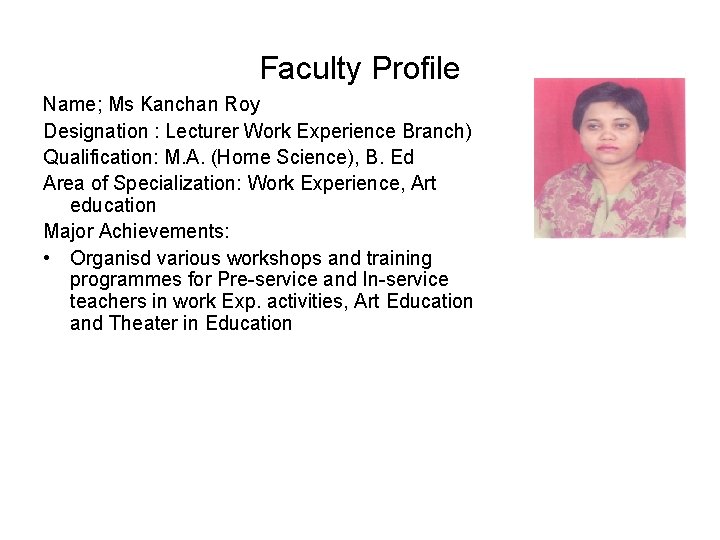 Faculty Profile

Name; Ms Kanchan Roy

Designation : Lecturer Work Experience Branch)

Qualification: M.A. (Home Science), B. Ed

Area of Specialization: Work Experience, Art education

Major Achievements:

• Organisd various workshops and training programmes for Pre-service and In-service teachers in work Exp. activities, Art Education and Theater in Education